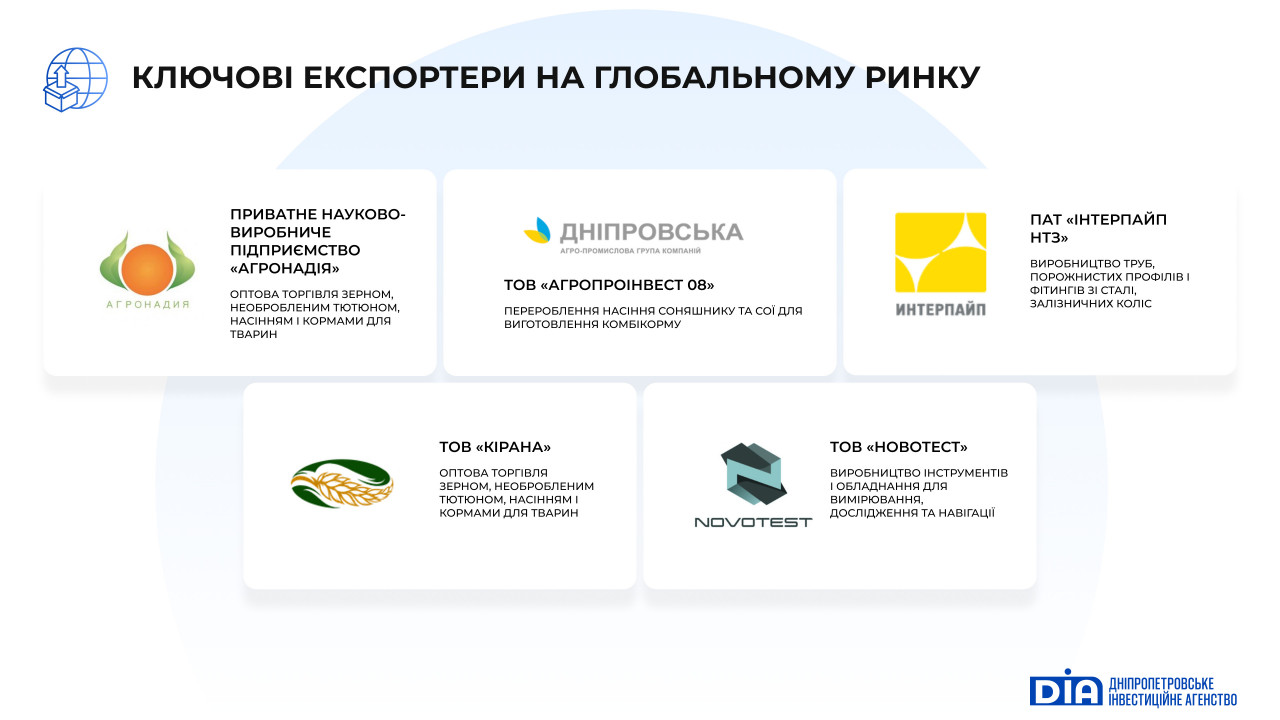 КЛЮЧОВІ ЕКСПОРТЕРИ НА ГЛОБАЛЬНОМУ РИНКУ

АГРОНАДИЯ

ПРИВАТНЕ НАУКОВО-ВИРОБНИЧЕ ПІДПРИЄМСТВО «АГРОНАДІЯ»

ОПТОВА ТОРГІВЛЯ ЗЕРНОМ, НЕОБРОБЛЕНИМ ТЮТЮНОМ, НАСІННЯМ І КОРМАМИ ДЛЯ ТВАРИН

ДНІПРОВСЬКА
АГРО-ПРОМИСЛОВА ГРУПА КОМПАНІЙ

ТОВ «АГРОПРОІНВЕСТ 08»

ПЕРЕРОБЛЕННЯ НАСІННЯ СОНЯШНИКУ ТА СОЇ ДЛЯ ВИГОТОВЛЕННЯ КОМБІКОРМУ

ИНТЕРПАЙП

ПАТ «ІНТЕРПАЙП НТЗ»

ВИРОБНИЦТВО ТРУБ, ПОРОЖНИСТИХ ПРОФІЛІВ І ФІТИНГІВ ЗІ СТАЛІ, ЗАЛІЗНИЧНИХ КОЛІС

ТОВ «КІРАНА»

ОПТОВА ТОРГІВЛЯ ЗЕРНОМ, НЕОБРОБЛЕНИМ ТЮТЮНОМ, НАСІННЯМ І КОРМАМИ ДЛЯ ТВАРИН

NOVOTEST

ТОВ «НОВОТЕСТ»

ВИРОБНИЦТВО ІНСТРУМЕНТІВ І ОБЛАДНАННЯ ДЛЯ ВИМІРЮВАННЯ, ДОСЛІДЖЕННЯ ТА НАВІГАЦІЇ

DIA ДНІПРОПЕТРОВСЬКЕ ІНВЕСТИЦІЙНЕ АГЕНСТВО